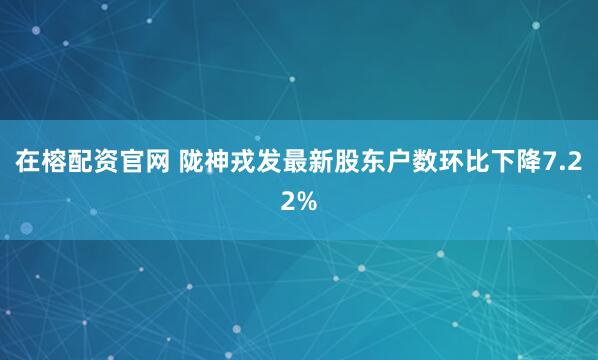 在榕配资官网 陇神戎发最新股东户数环比下降7.22%